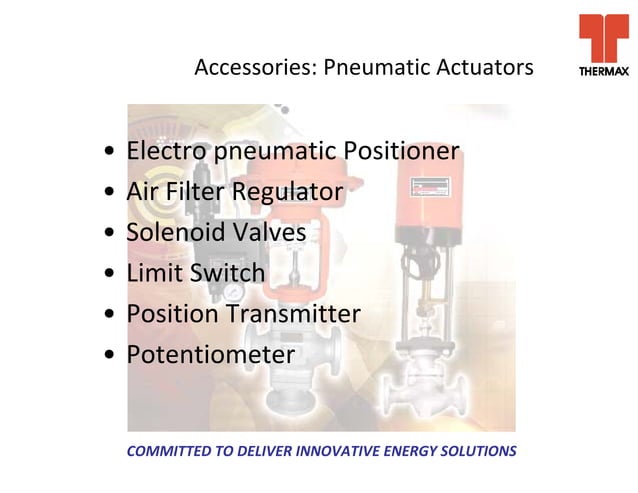 Accessories: Pneumatic Actuators

THERMAX

• Electro pneumatic Positioner
• Air Filter Regulator
• Solenoid Valves
• Limit Switch
• Position Transmitter
• Potentiometer

COMMITTED TO DELIVER INNOVATIVE ENERGY SOLUTIONS